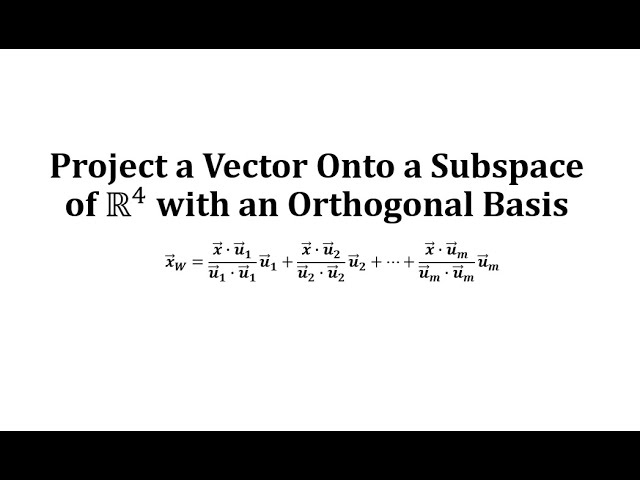 Project a Vector Onto a Subspace of $\mathbb{R}^4$ with an Orthogonal Basis

$\vec{x}_W = \frac{\vec{x} \cdot \vec{u}_1}{\vec{u}_1 \cdot \vec{u}_1}\vec{u}_1 + \frac{\vec{x} \cdot \vec{u}_2}{\vec{u}_2 \cdot \vec{u}_2}\vec{u}_2 + \cdots + \frac{\vec{x} \cdot \vec{u}_m}{\vec{u}_m \cdot \vec{u}_m}\vec{u}_m$